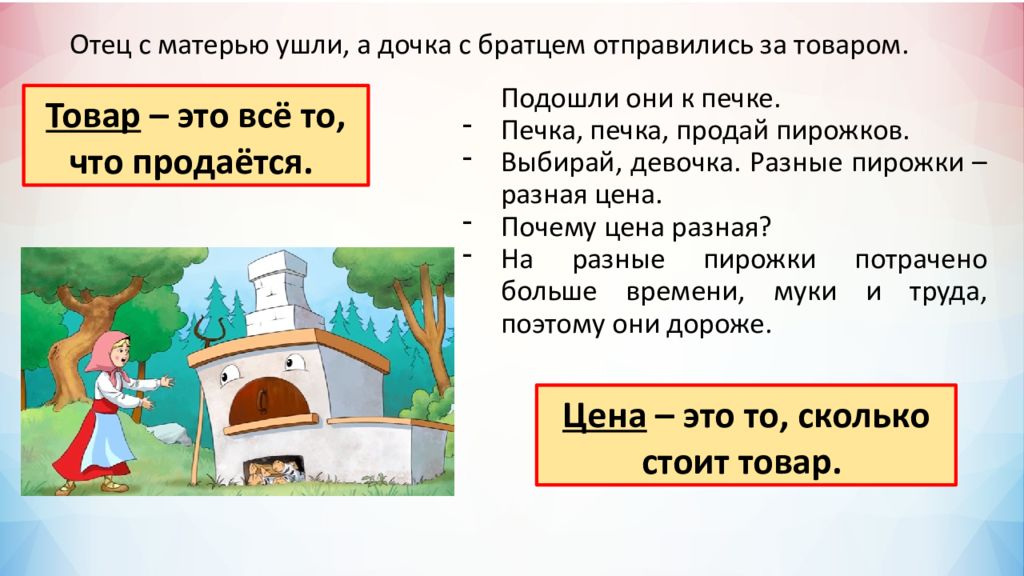 Отец с матерью ушли, а дочка с братцем отправились за товаром.

Товар – это всё то, что продаётся.

Подошли они к печке.
- Печка, печка, продай пирожков.
- Выбирай, девочка. Разные пирожки – разная цена.
- Почему цена разная?
- На разные пирожки потрачено больше времени, муки и труда, поэтому они дороже.

Цена – это то, сколько стоит товар.